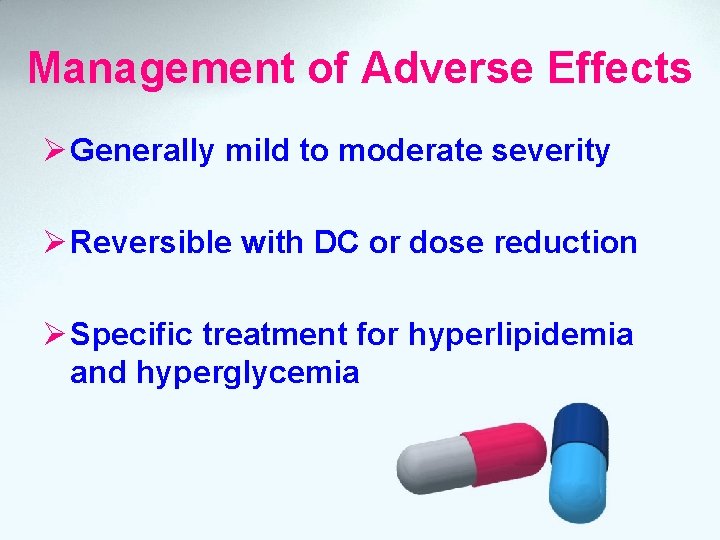 Management of Adverse Effects

➢ Generally mild to moderate severity

➢ Reversible with DC or dose reduction

➢ Specific treatment for hyperlipidemia and hyperglycemia